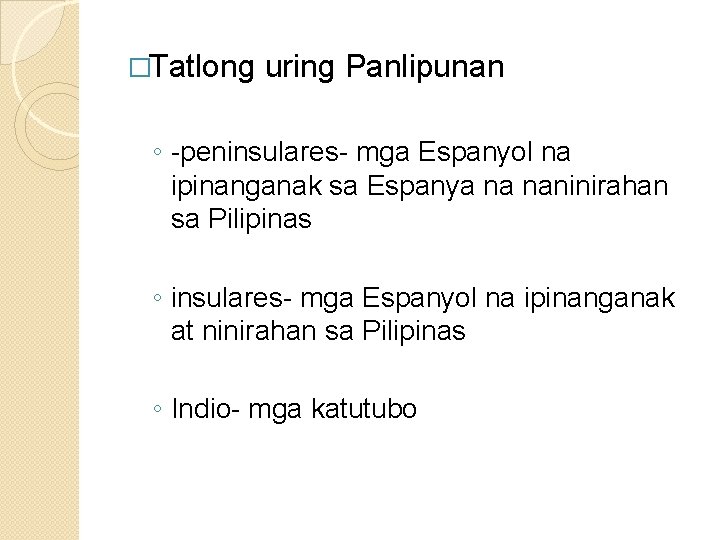 □Tatlong uring Panlipunan

◦ -peninsulares- mga Espanyol na ipinanganak sa Espanya na naninirahan sa Pilipinas

◦ insulares- mga Espanyol na ipinanganak at ninirahan sa Pilipinas

◦ Indio- mga katutubo